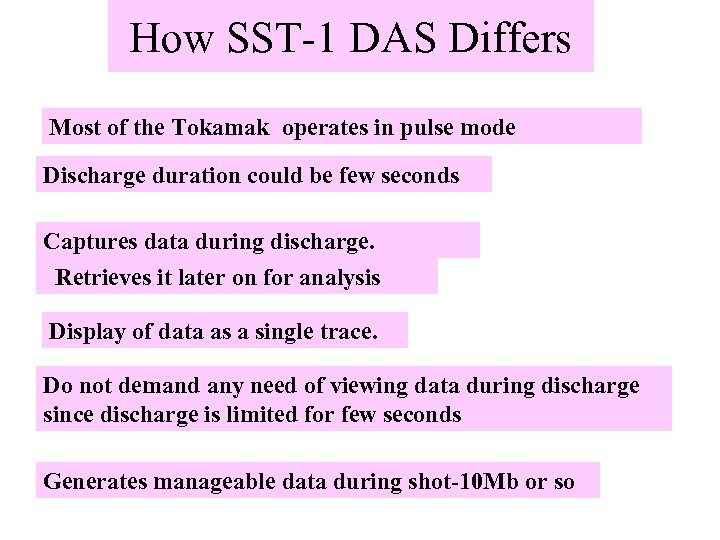 How SST-1 DAS Differs

Most of the Tokamak operates in pulse mode

Discharge duration could be few seconds

Captures data during discharge.

Retrieves it later on for analysis

Display of data as a single trace.

Do not demand any need of viewing data during discharge since discharge is limited for few seconds

Generates manageable data during shot-10Mb or so